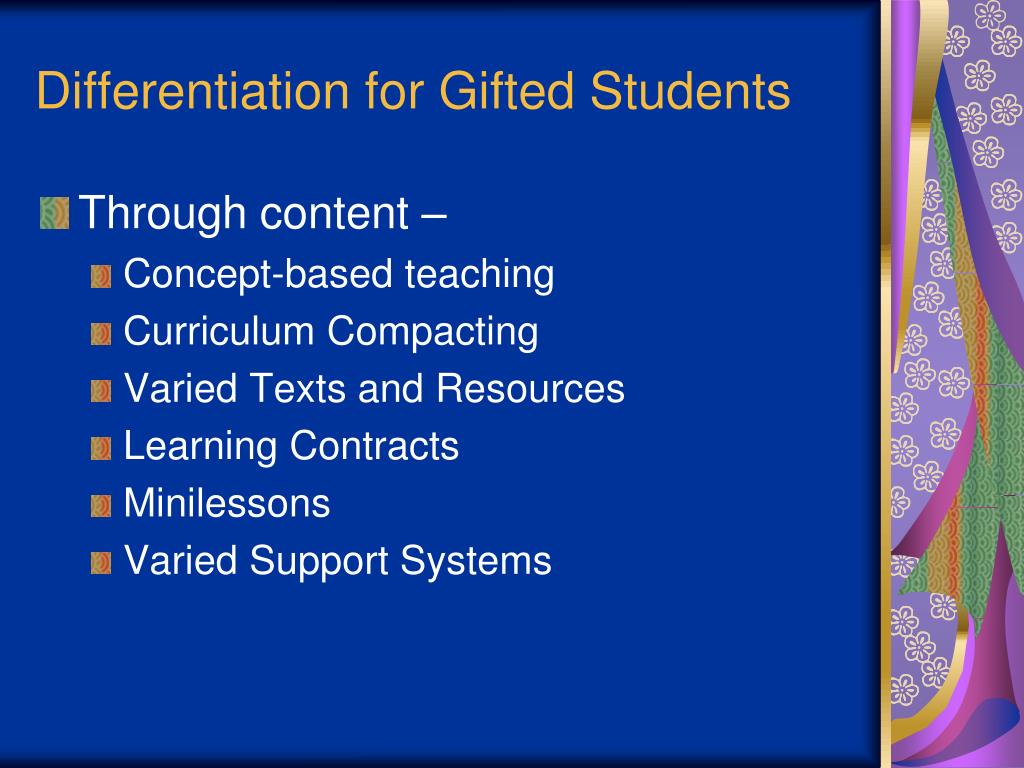 Differentiation for Gifted Students

Through content –

Concept-based teaching

Curriculum Compacting

Varied Texts and Resources

Learning Contracts

Minilessons

Varied Support Systems